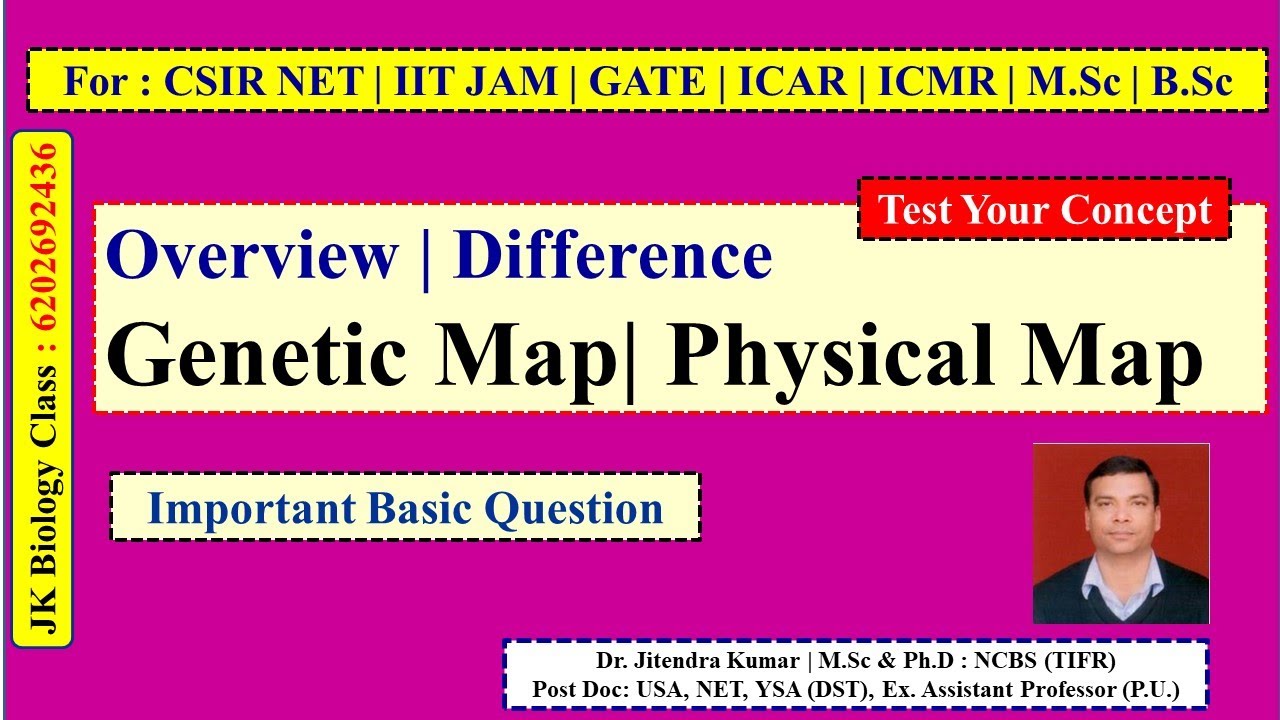 For : CSIR NET | IIT JAM | GATE | ICAR | ICMR | M.Sc | B.Sc

JK Biology Class : 6202692436

Test Your Concept

Overview | Difference

Genetic Map| Physical Map

Important Basic Question

Dr. Jitendra Kumar | M.Sc & Ph.D : NCBS (TIFR)
Post Doc: USA, NET, YSA (DST), Ex. Assistant Professor (P.U.)